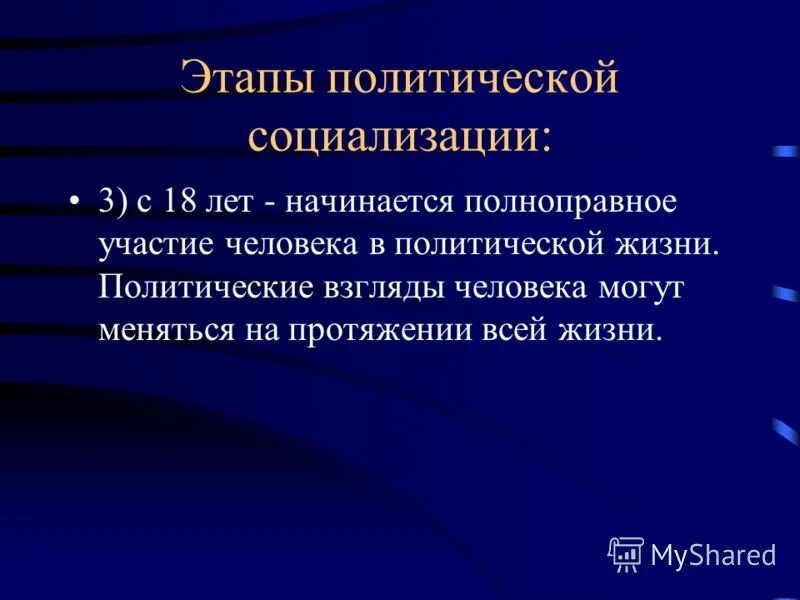 Этапы политической социализации:

• 3) с 18 лет - начинается полноправное участие человека в политической жизни. Политические взгляды человека могут меняться на протяжении всей жизни.

MyShared